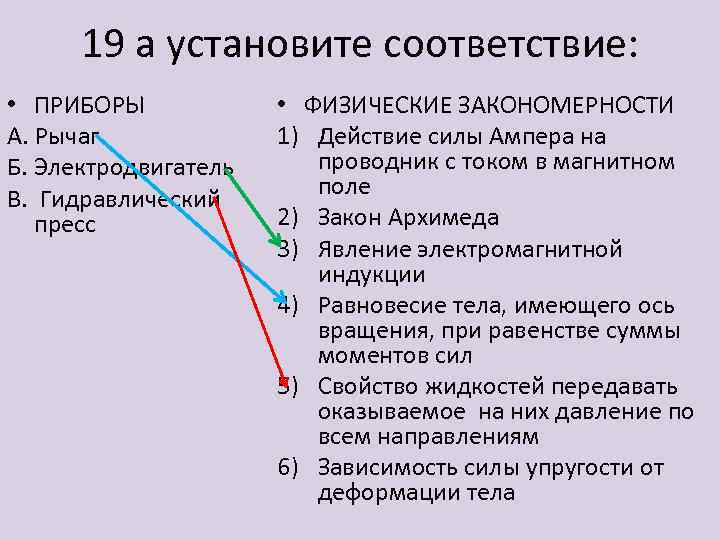 19 а установите соответствие:

• ПРИБОРЫ
А. Рычаг
Б. Электродвигатель
В. Гидравлический пресс

• ФИЗИЧЕСКИЕ ЗАКОНОМЕРНОСТИ
1) Действие силы Ампера на проводник с током в магнитном поле
2) Закон Архимеда
3) Явление электромагнитной индукции
4) Равновесие тела, имеющего ось вращения, при равенстве суммы моментов сил
5) Свойство жидкостей передавать оказываемое на них давление по всем направлениям
6) Зависимость силы упругости от деформации тела